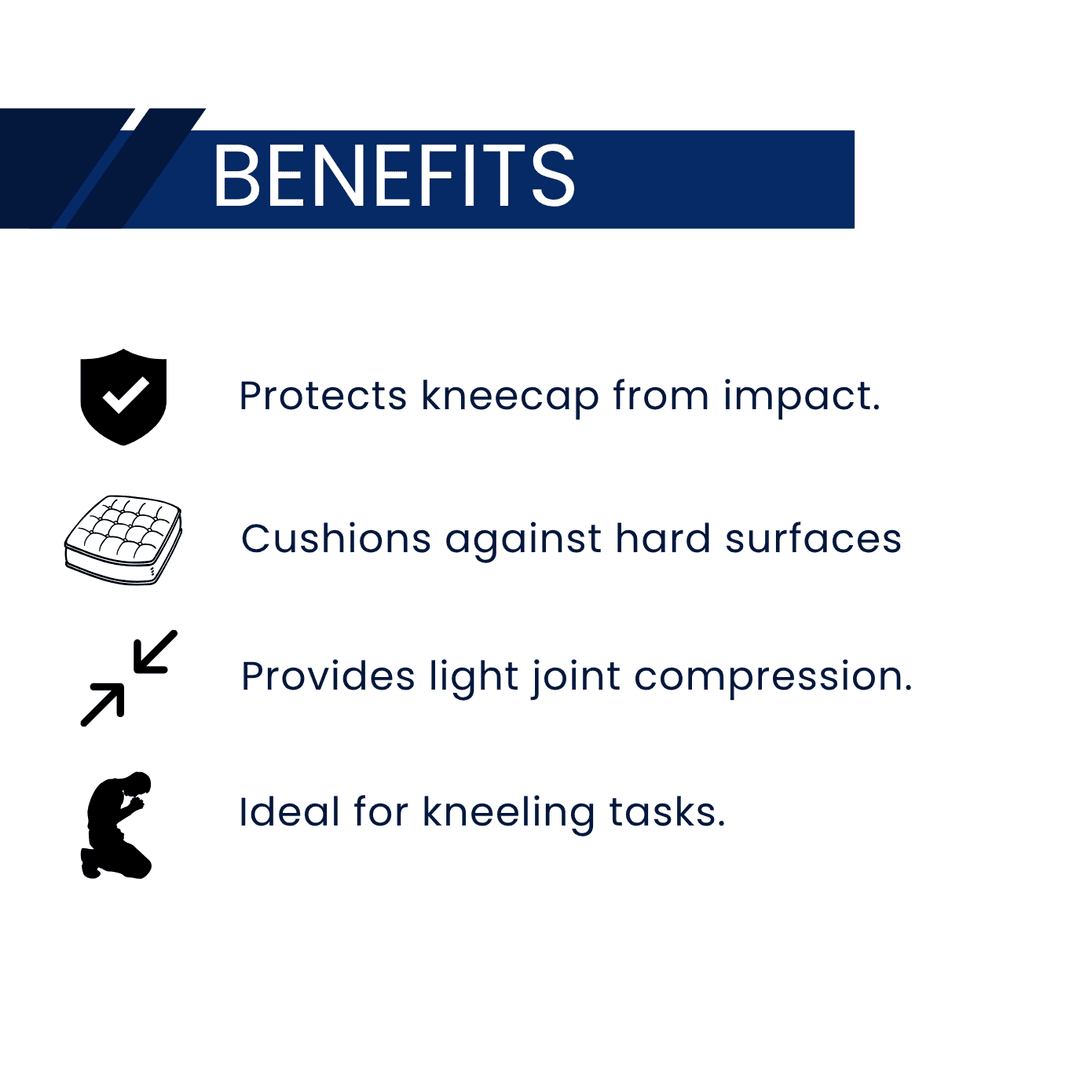 BENEFITS

Protects kneecap from impact.

Cushions against hard surfaces

Provides light joint compression.

Ideal for kneeling tasks.